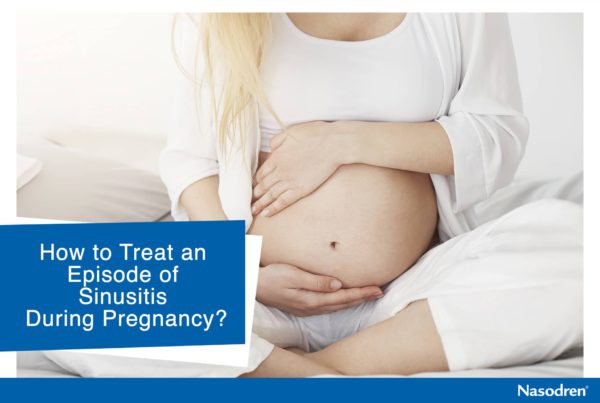 How to Treat an Episode of Sinusitis During Pregnancy?

Nasodren®